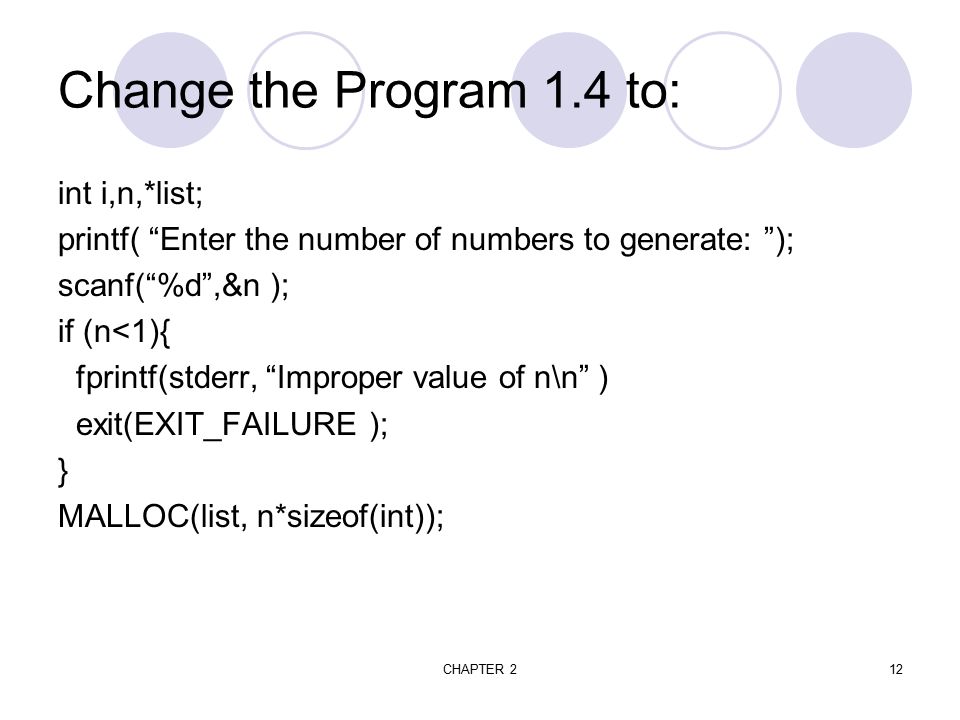 Change the Program 1.4 to:

int i,n,*list;
printf( “Enter the number of numbers to generate: ”);
scanf(“%d”,&n );
if (n<1){
  fprintf(stderr, “Improper value of n\n” )
  exit(EXIT_FAILURE );
}
MALLOC(list, n*sizeof(int));

CHAPTER 2

12